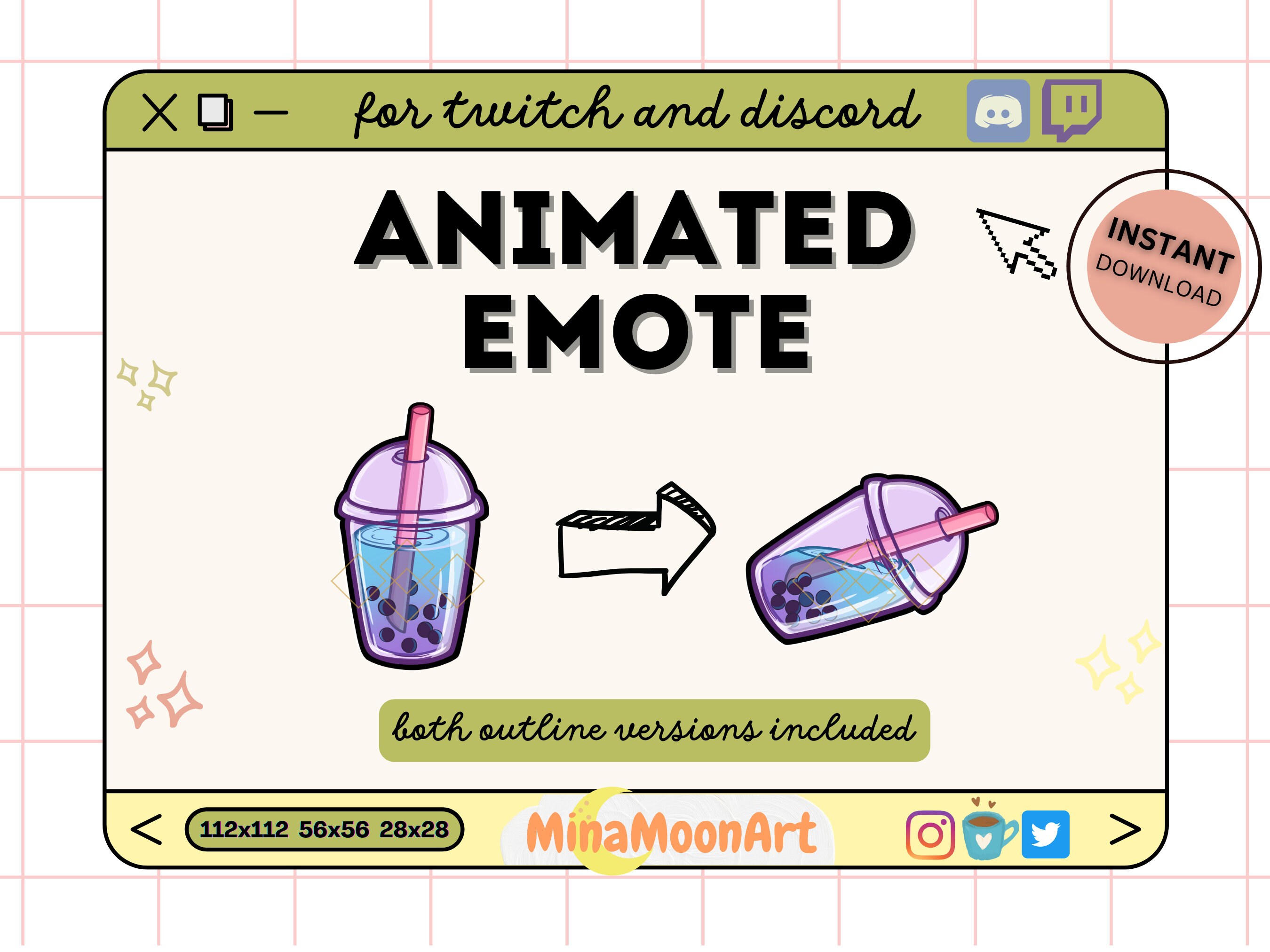 for twitch and discord

ANIMATED EMOTE

INSTANT DOWNLOAD

both outline versions included

<

112x112 56x56 28x28

MinaMoonArt

>